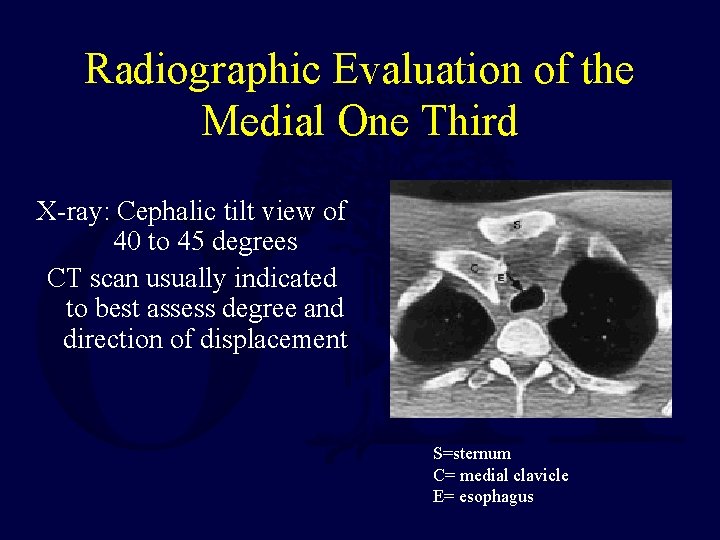 Radiographic Evaluation of the Medial One Third

X-ray: Cephalic tilt view of 40 to 45 degrees

CT scan usually indicated to best assess degree and direction of displacement

S

C

E

S=sternum
C= medial clavicle
E= esophagus